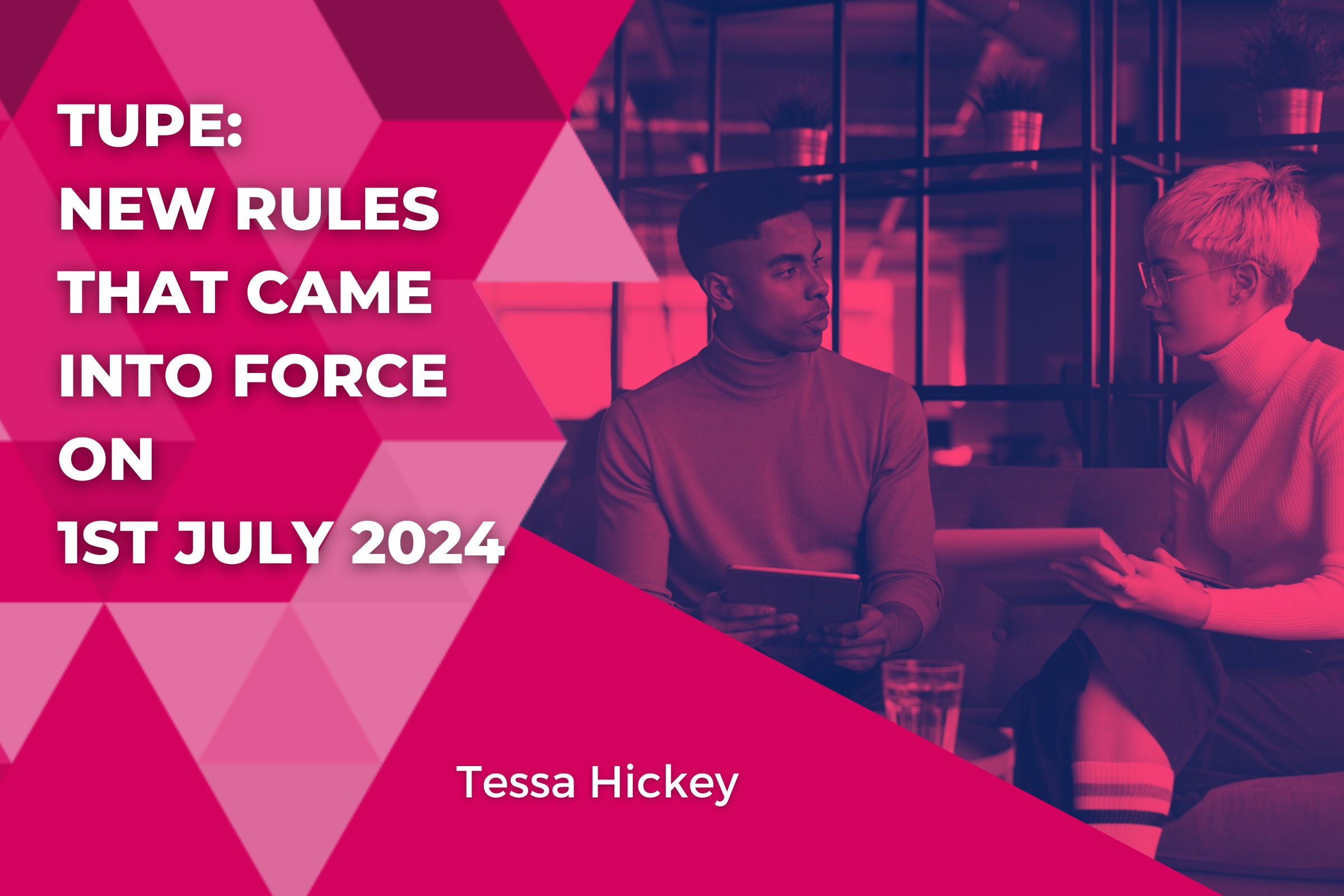 TUPE:
NEW RULES THAT CAME INTO FORCE ON 1ST JULY 2024

Tessa Hickey